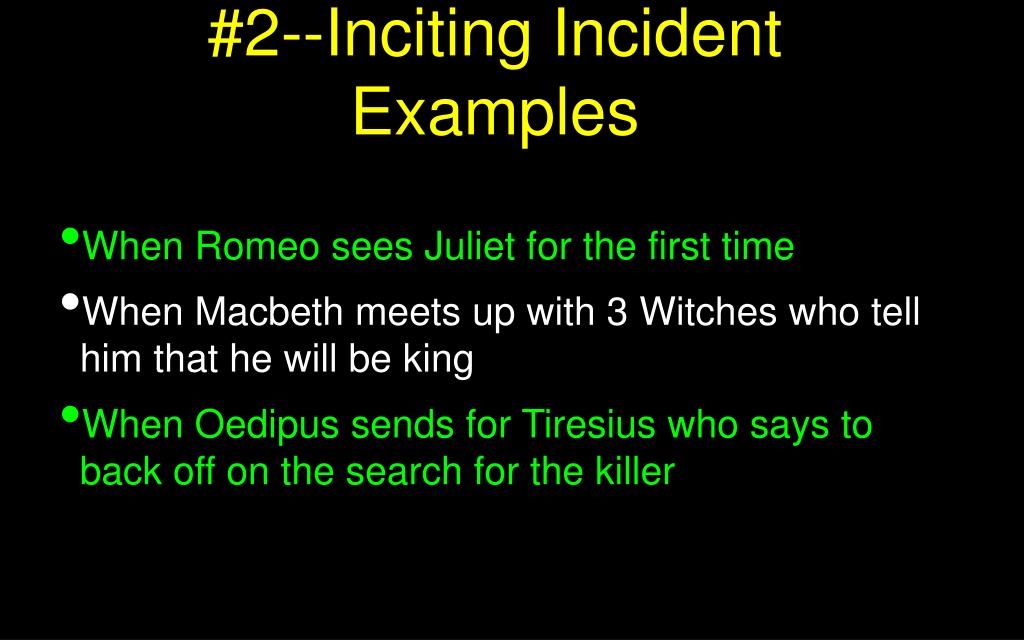 #2--Inciting Incident Examples

• When Romeo sees Juliet for the first time

• When Macbeth meets up with 3 Witches who tell him that he will be king

• When Oedipus sends for Tiresius who says to back off on the search for the killer